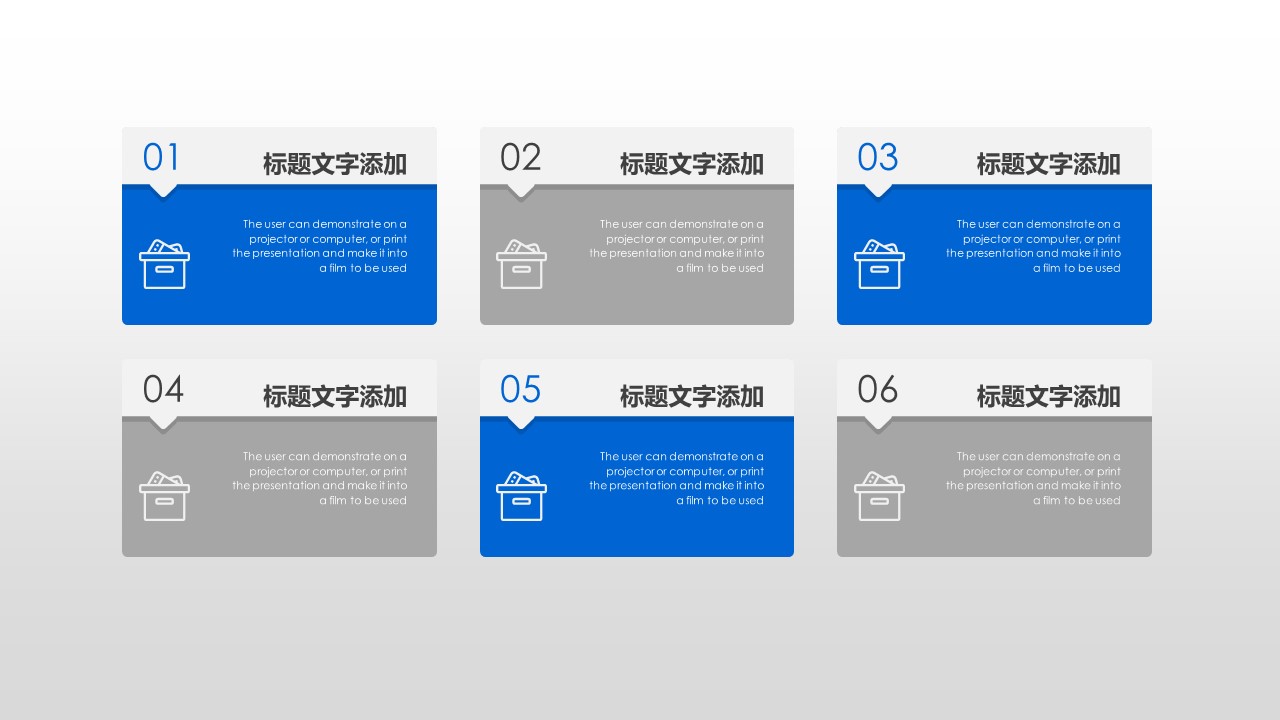 01

标题文字添加

The user can demonstrate on a projector or computer, or print the presentation and make it into a film to be used

02

标题文字添加

The user can demonstrate on a projector or computer, or print the presentation and make it into a film to be used

03

标题文字添加

The user can demonstrate on a projector or computer, or print the presentation and make it into a film to be used

04

标题文字添加

The user can demonstrate on a projector or computer, or print the presentation and make it into a film to be used

05

标题文字添加

The user can demonstrate on a projector or computer, or print the presentation and make it into a film to be used

06

标题文字添加

The user can demonstrate on a projector or computer, or print the presentation and make it into a film to be used